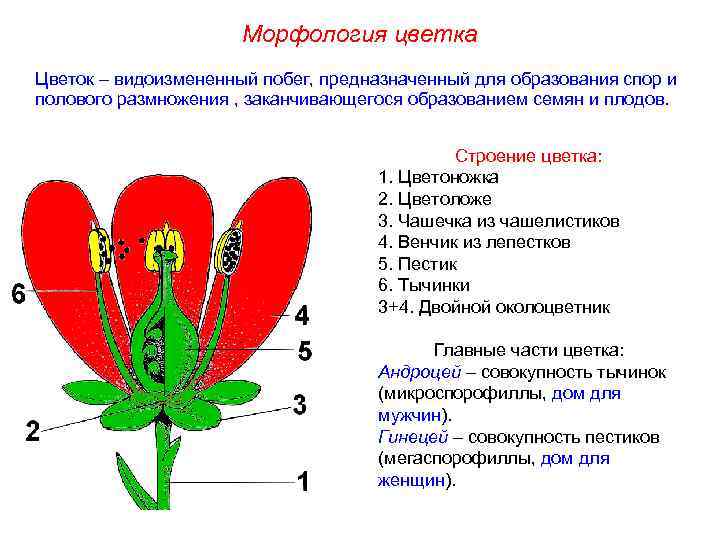 Морфология цветка

Цветок – видоизмененный побег, предназначенный для образования спор и полового размножения , заканчивающегося образованием семян и плодов.

6
4
5
3
2
1

Строение цветка:
1. Цветоножка
2. Цветоложе
3. Чашечка из чашелистиков
4. Венчик из лепестков
5. Пестик
6. Тычинки
3+4. Двойной околоцветник

Главные части цветка:
Андроцей – совокупность тычинок (микроспорофиллы, дом для мужчин).
Гинецей – совокупность пестиков (мегаспорофиллы, дом для женщин).